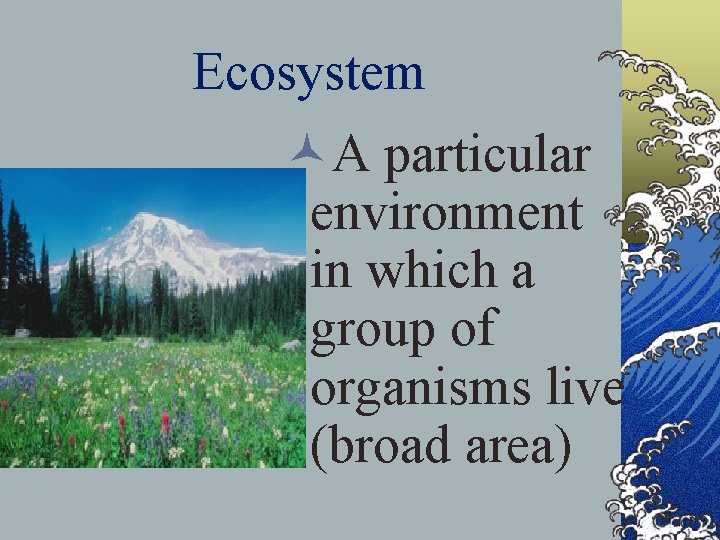 Ecosystem

A particular environment in which a group of organisms live (broad area)